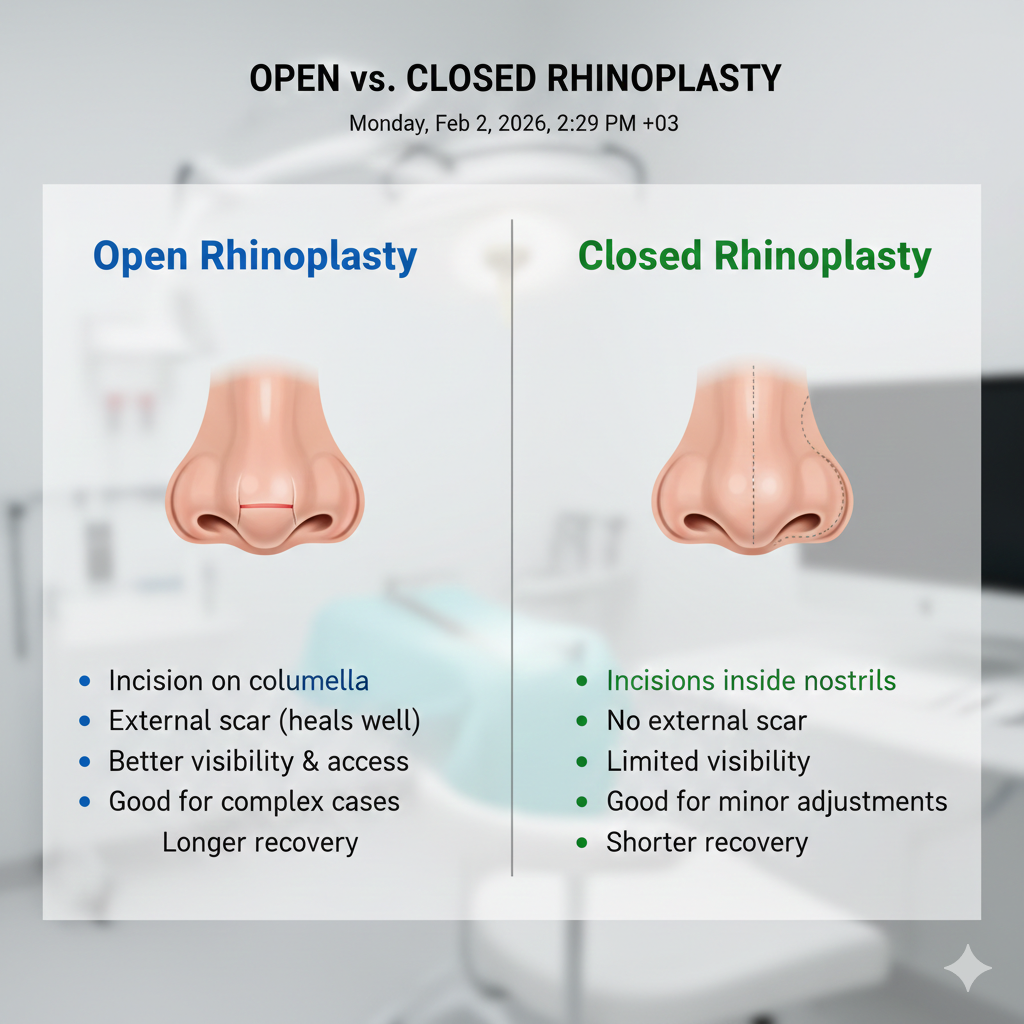 OPEN vs. CLOSED RHINOPLASTY

Monday, Feb 2, 2026, 2:29 PM +03

Open Rhinoplasty

- Incision on columella
- External scar (heals well)
- Better visibility & access
- Good for complex cases

Longer recovery

Closed Rhinoplasty

- Incisions inside nostrils
- No external scar
- Limited visibility
- Good for minor adjustments
- Shorter recovery